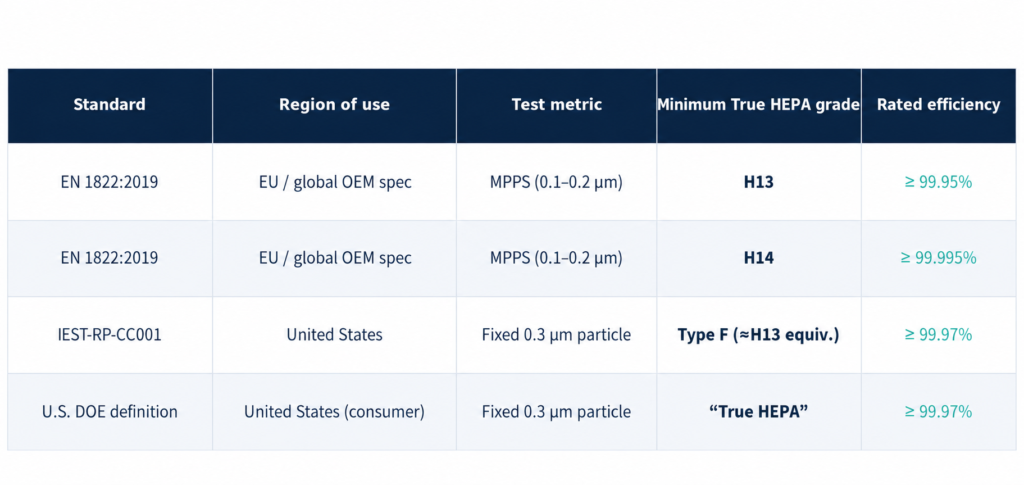 | Standard | Region of use | Test metric | Minimum True HEPA grade | Rated efficiency |
|---|---|---|---|---|
| EN 1822:2019 | EU / global OEM spec | MPPS (0.1–0.2 µm) | H13 | ≥ 99.95% |
| EN 1822:2019 | EU / global OEM spec | MPPS (0.1–0.2 µm) | H14 | ≥ 99.995% |
| IEST-RP-CC001 | United States | Fixed 0.3 µm particle | Type F (≈H13 equiv.) | ≥ 99.97% |
| U.S. DOE definition | United States (consumer) | Fixed 0.3 µm particle | "True HEPA" | ≥ 99.97% |